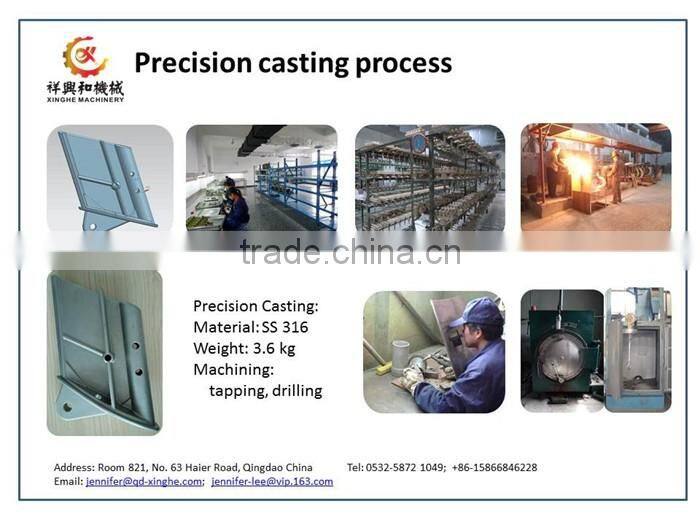 祥興和機械
XINGHE MACHINERY

Precision casting process

trade.china.cn

Precision Casting:
Material: SS 316
Weight: 3.6 kg
Machining:
tapping, drilling

Address: Room 821, No. 63 Haier Road, Qingdao China Tel: 0532-5872 1049; +86-15866846228
Email: jennifer@qd-xinghe.com; jennifer-lee@vip.163.com